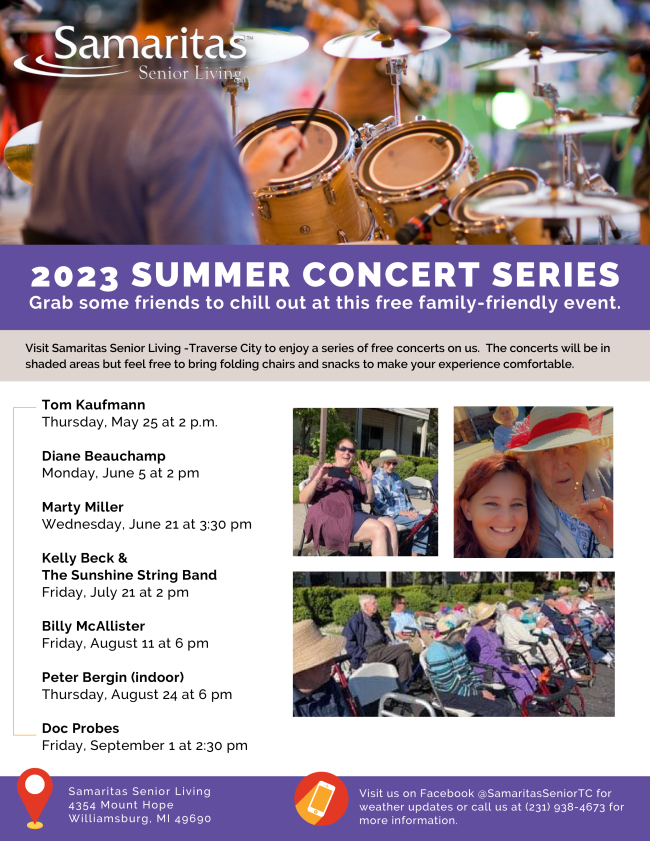 Samaritas™
Senior Living

2023 SUMMER CONCERT SERIES
Grab some friends to chill out at this free family-friendly event.

Visit Samaritas Senior Living -Traverse City to enjoy a series of free concerts on us. The concerts will be in shaded areas but feel free to bring folding chairs and snacks to make your experience comfortable.

Tom Kaufmann
Thursday, May 25 at 2 p.m.

Diane Beauchamp
Monday, June 5 at 2 pm

Marty Miller
Wednesday, June 21 at 3:30 pm

Kelly Beck &
The Sunshine String Band
Friday, July 21 at 2 pm

Billy McAllister
Friday, August 11 at 6 pm

Peter Bergin (indoor)
Thursday, August 24 at 6 pm

Doc Probes
Friday, September 1 at 2:30 pm

Samaritas Senior Living
4354 Mount Hope
Williamsburg, MI 49690

Visit us on Facebook @SamaritasSeniorTC for weather updates or call us at (231) 938-4673 for more information.